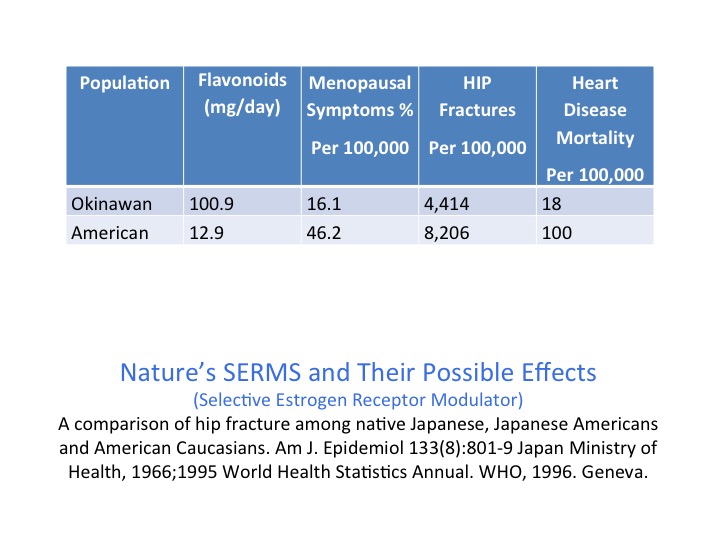 | Population | Flavonoids (mg/day) | Menopausal Symptoms % Per 100,000 | HIP Fractures Per 100,000 | Heart Disease Mortality Per 100,000 |
|---|---|---|---|---|
| Okinawan | 100.9 | 16.1 | 4,414 | 18 |
| American | 12.9 | 46.2 | 8,206 | 100 |

Nature's SERMS and Their Possible Effects
(Selective Estrogen Receptor Modulator)
A comparison of hip fracture among native Japanese, Japanese Americans and American Caucasians. Am J. Epidemiol 133(8):801-9 Japan Ministry of Health, 1966;1995 World Health Statistics Annual. WHO, 1996. Geneva.